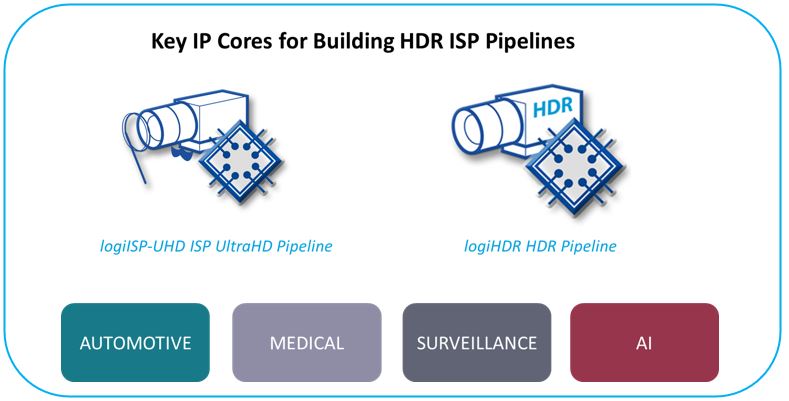 Key IP Cores for Building HDR ISP Pipelines

HDR

logiISP-UHD ISP UltraHD Pipeline

logiHDR HDR Pipeline

AUTOMOTIVE

MEDICAL

SURVEILLANCE

AI